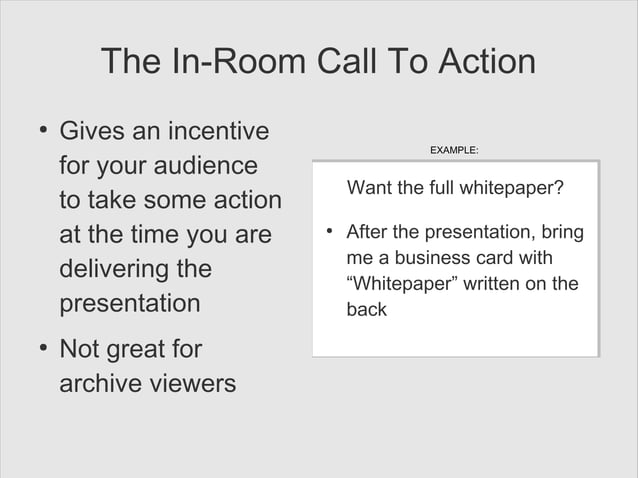 The In-Room Call To Action

• Gives an incentive for your audience to take some action at the time you are delivering the presentation

• Not great for archive viewers

EXAMPLE:

Want the full whitepaper?

• After the presentation, bring me a business card with “Whitepaper” written on the back